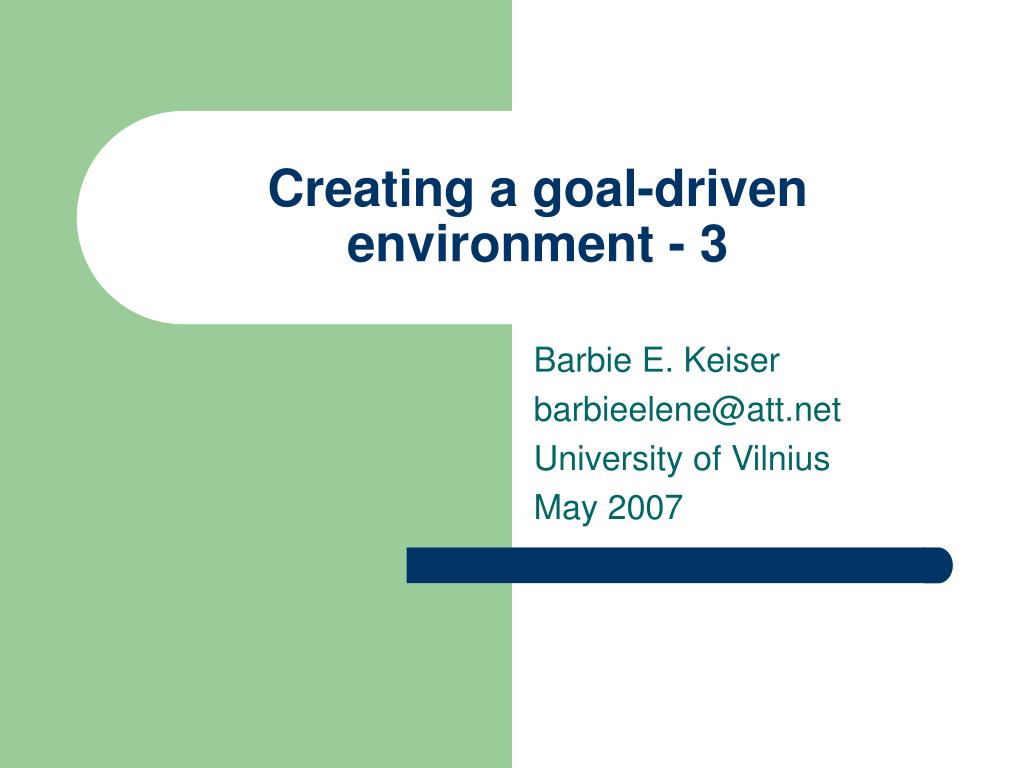 Creating a goal-driven environment - 3

Barbie E. Keiser
barbieelene@att.net
University of Vilnius
May 2007